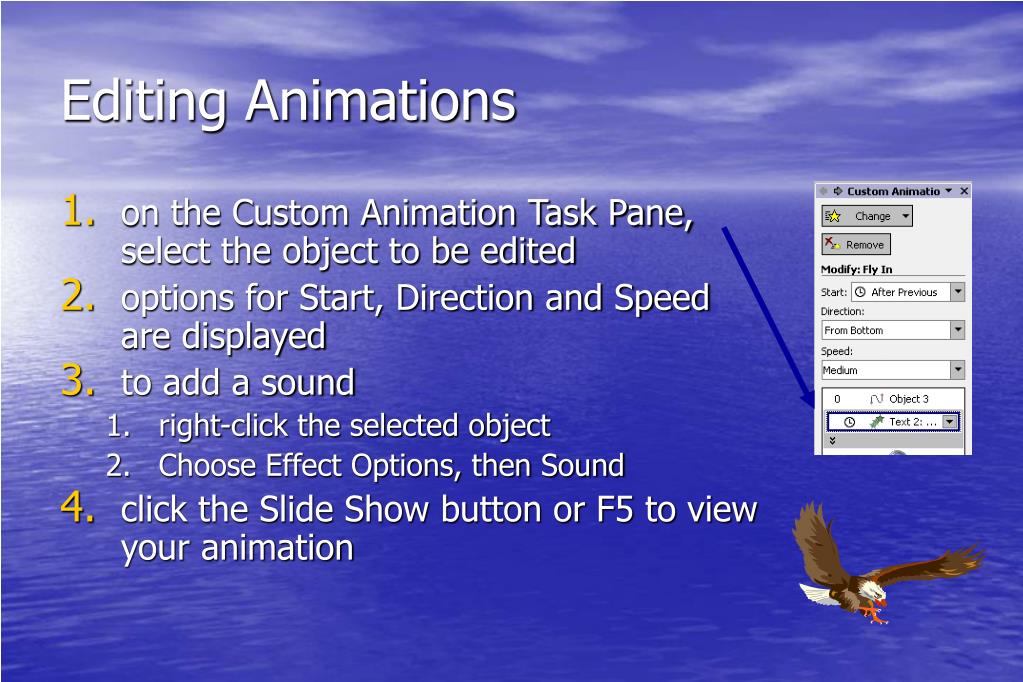 Editing Animations

1. on the Custom Animation Task Pane, select the object to be edited
2. options for Start, Direction and Speed are displayed
3. to add a sound
   1. right-click the selected object
   2. Choose Effect Options, then Sound
4. click the Slide Show button or F5 to view your animation

Custom Animatio
Change
Remove
Modify: Fly In
Start: After Previous
Direction:
From Bottom
Speed:
Medium
0 Object 3
Text 2: ...